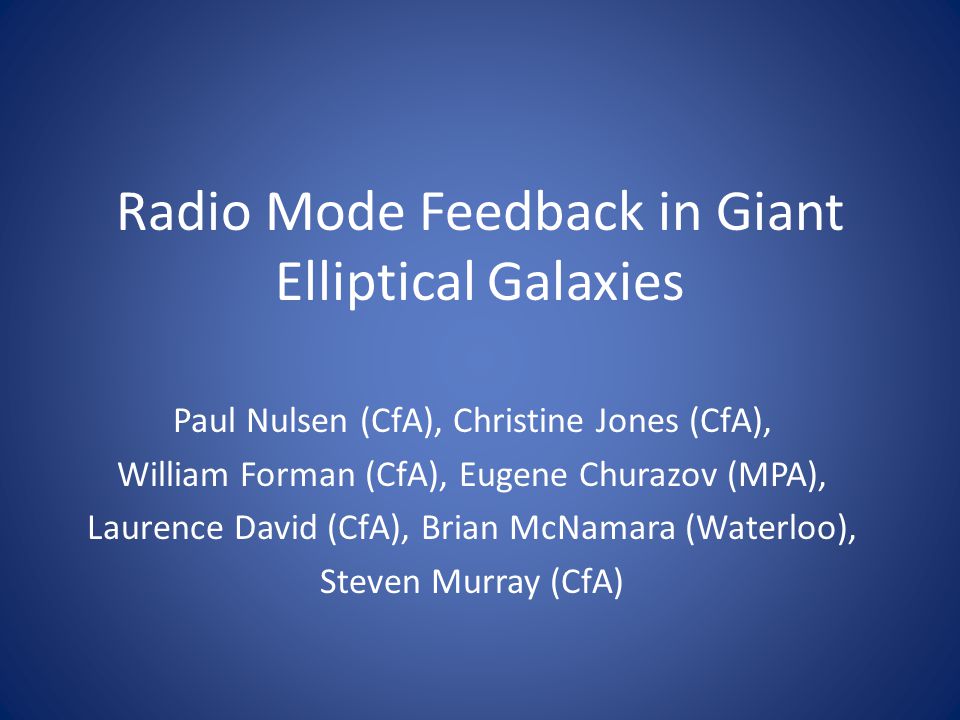 Radio Mode Feedback in Giant Elliptical Galaxies

Paul Nulsen (CfA), Christine Jones (CfA), William Forman (CfA), Eugene Churazov (MPA), Laurence David (CfA), Brian McNamara (Waterloo), Steven Murray (CfA)